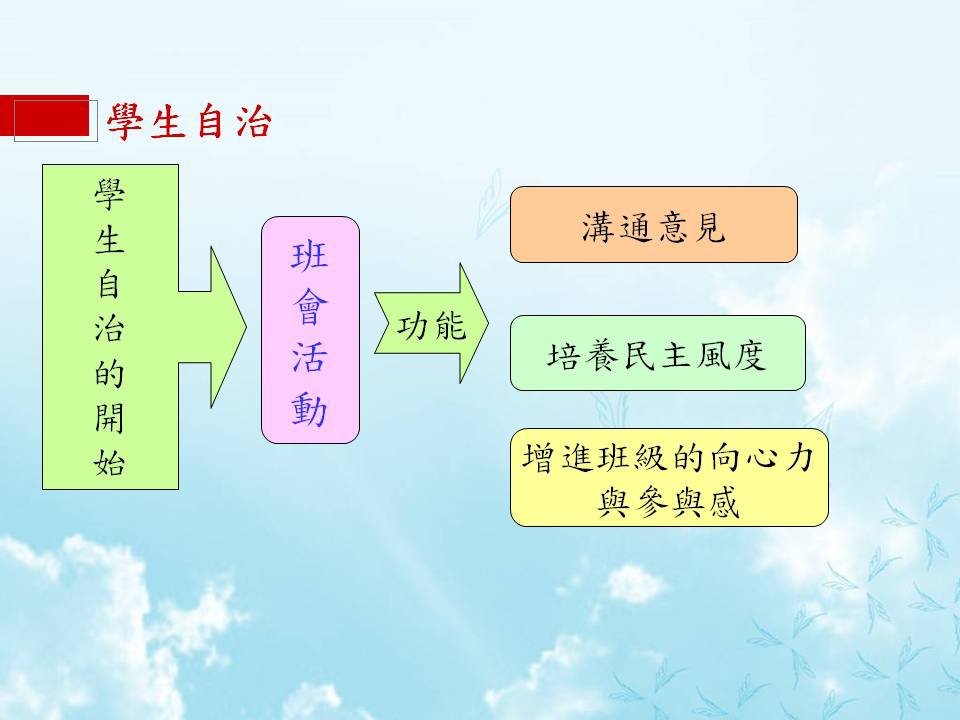 學生自治

學生自治的開始

班會活動

功能

溝通意見

培養民主風度

增進班級的向心力與參與感